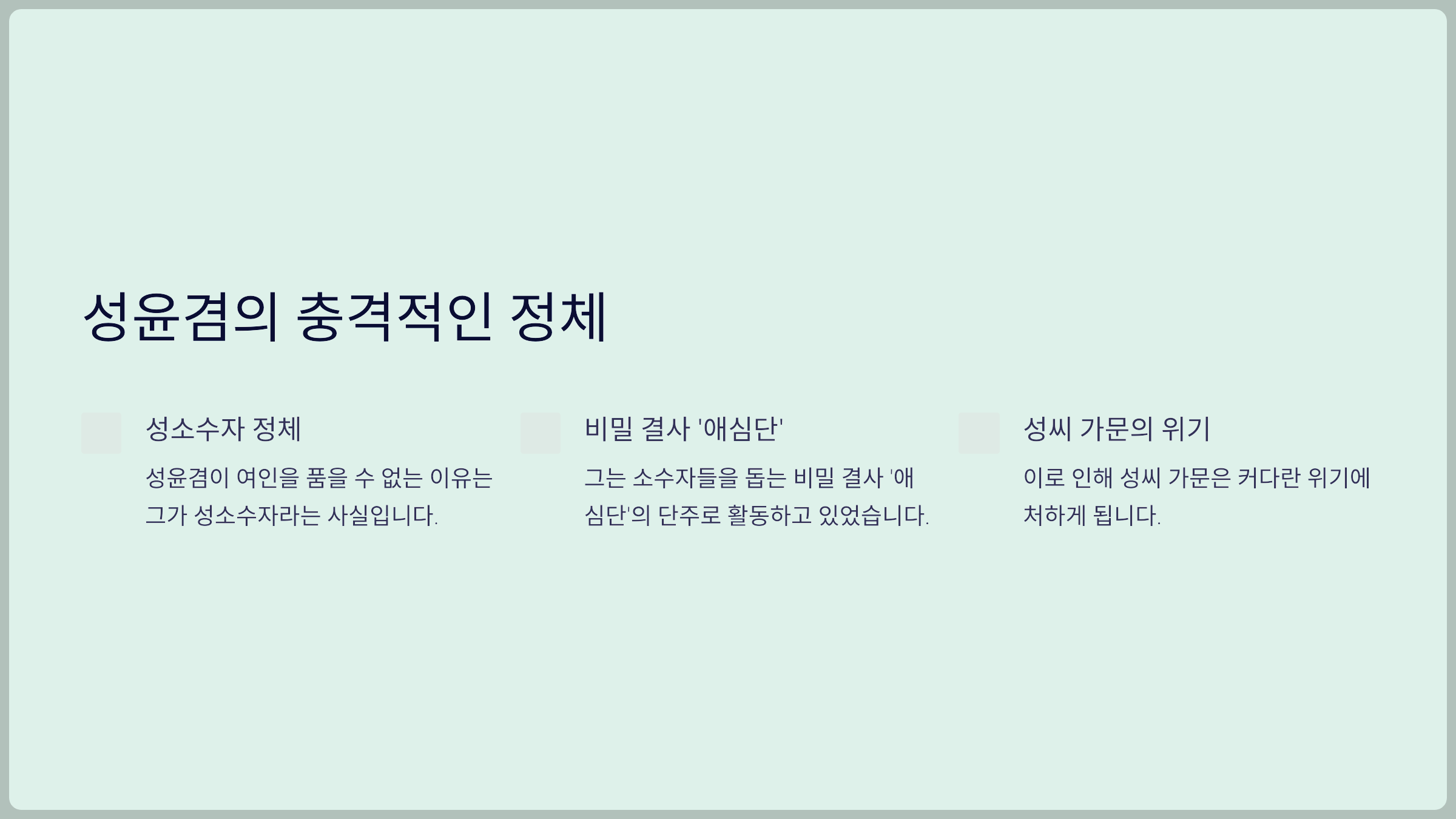 성윤겸의 충격적인 정체

성소수자 정체

성윤겸이 여인을 품을 수 없는 이유는 그가 성소수자라는 사실입니다.

비밀 결사 '애심단'

그는 소수자들을 돕는 비밀 결사 '애심단'의 단주로 활동하고 있었습니다.

성씨 가문의 위기

이로 인해 성씨 가문은 커다란 위기에 처하게 됩니다.